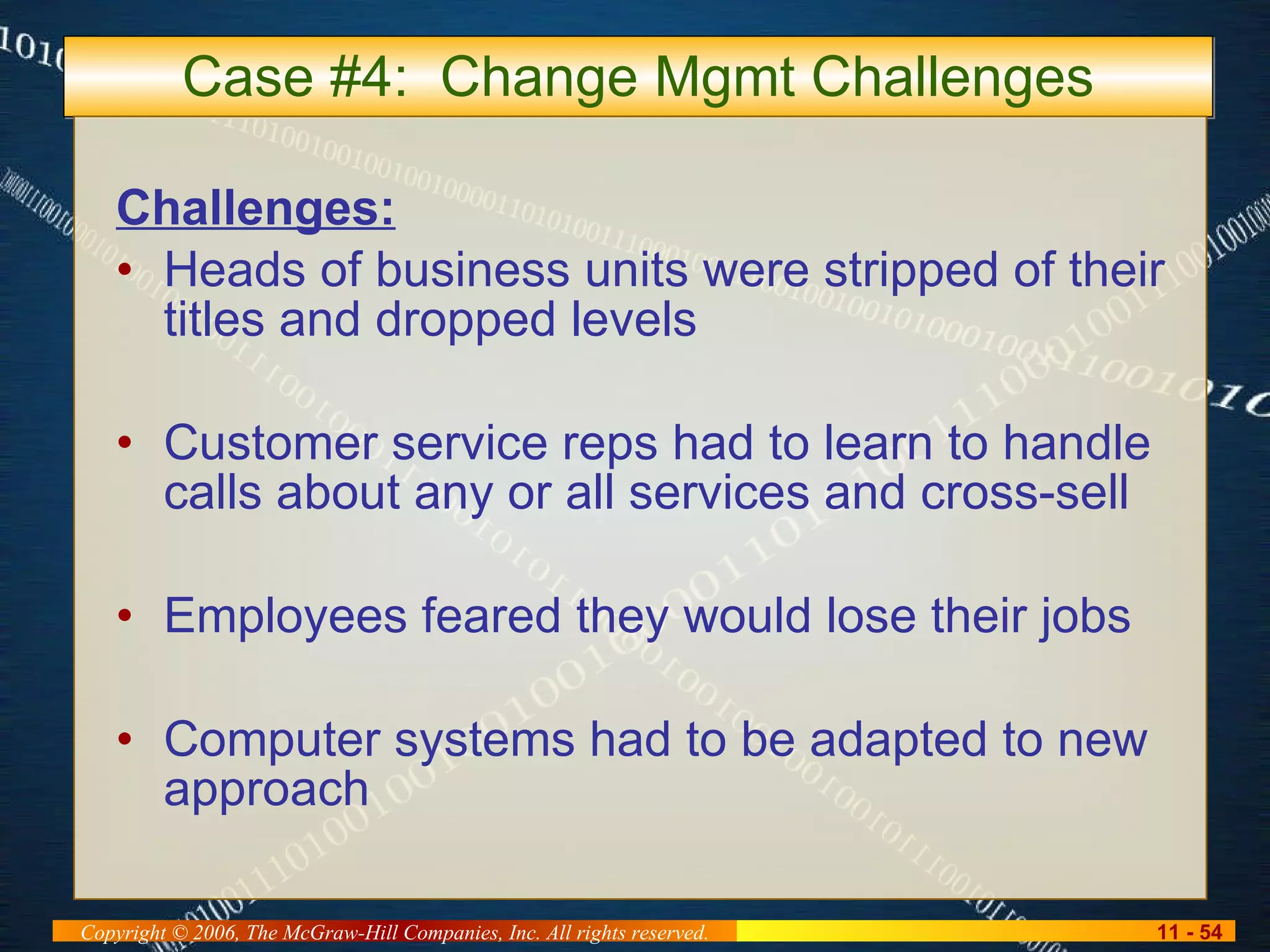 Case #4: Change Mgmt Challenges

Challenges:

• Heads of business units were stripped of their titles and dropped levels

• Customer service reps had to learn to handle calls about any or all services and cross-sell

• Employees feared they would lose their jobs

• Computer systems had to be adapted to new approach

Copyright © 2006, The McGraw-Hill Companies, Inc. All rights reserved.

11 - 54